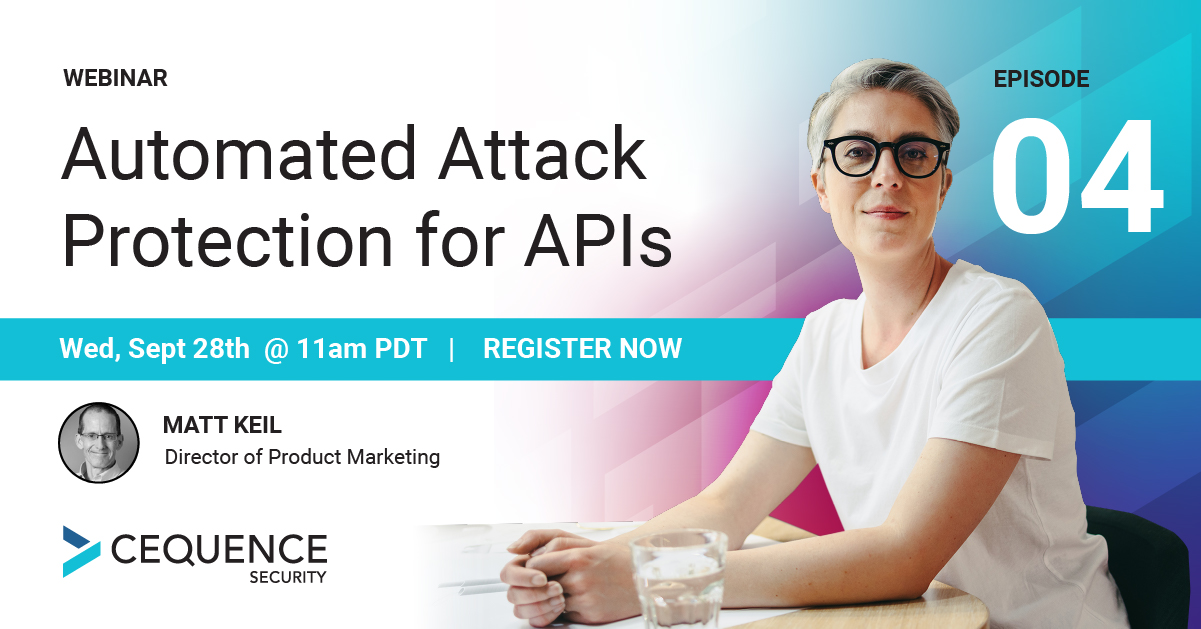 WEBINAR

Automated Attack Protection for APIs

EPISODE
04

Wed, Sept 28th @ 11am PDT | REGISTER NOW

MATT KEIL
Director of Product Marketing

CEQUENCE
SECURITY